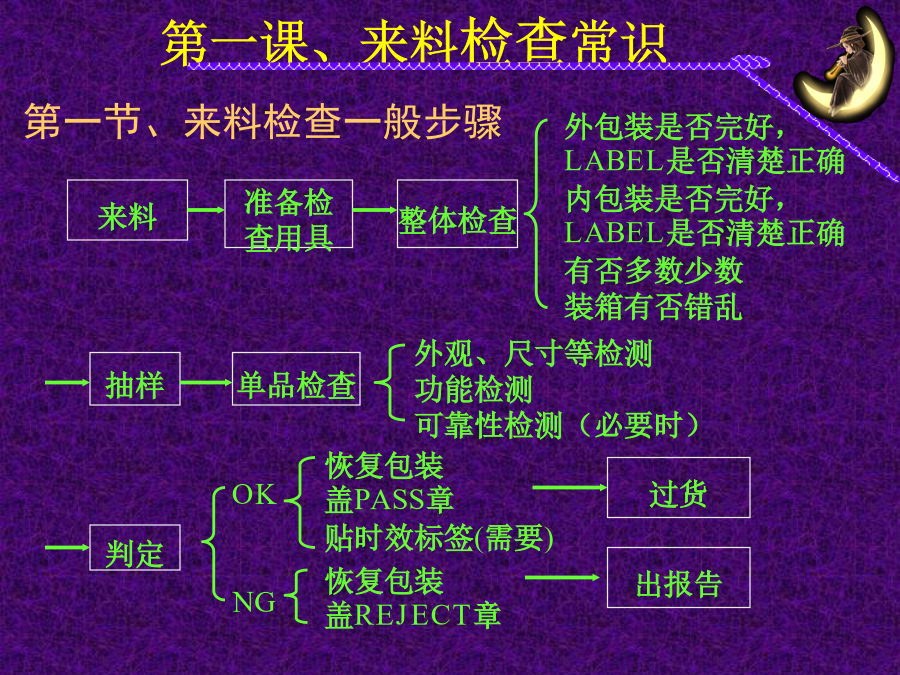 第一课、来料检查常识

第一节、来料检查一般步骤

来料 准备检查用具 整体检查

外包装是否完好，LABEL是否清楚正确
内包装是否完好，LABEL是否清楚正确
有否多数少数
装箱有否错乱

抽样 单品检查

外观、尺寸等检测
功能检测
可靠性检测（必要时）

判定

OK
恢复包装
盖PASS章
贴时效标签(需要)
过货

NG
恢复包装
盖REJECT章
出报告